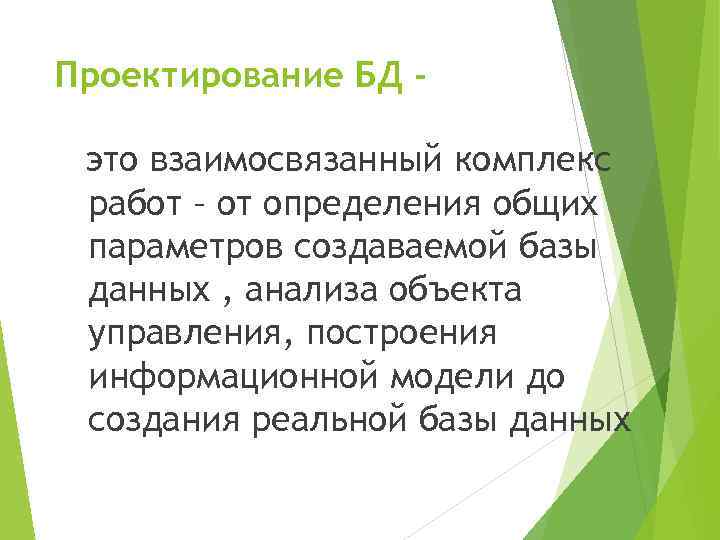 Проектирование БД -

это взаимосвязанный комплекс работ – от определения общих параметров создаваемой базы данных , анализа объекта управления, построения информационной модели до создания реальной базы данных